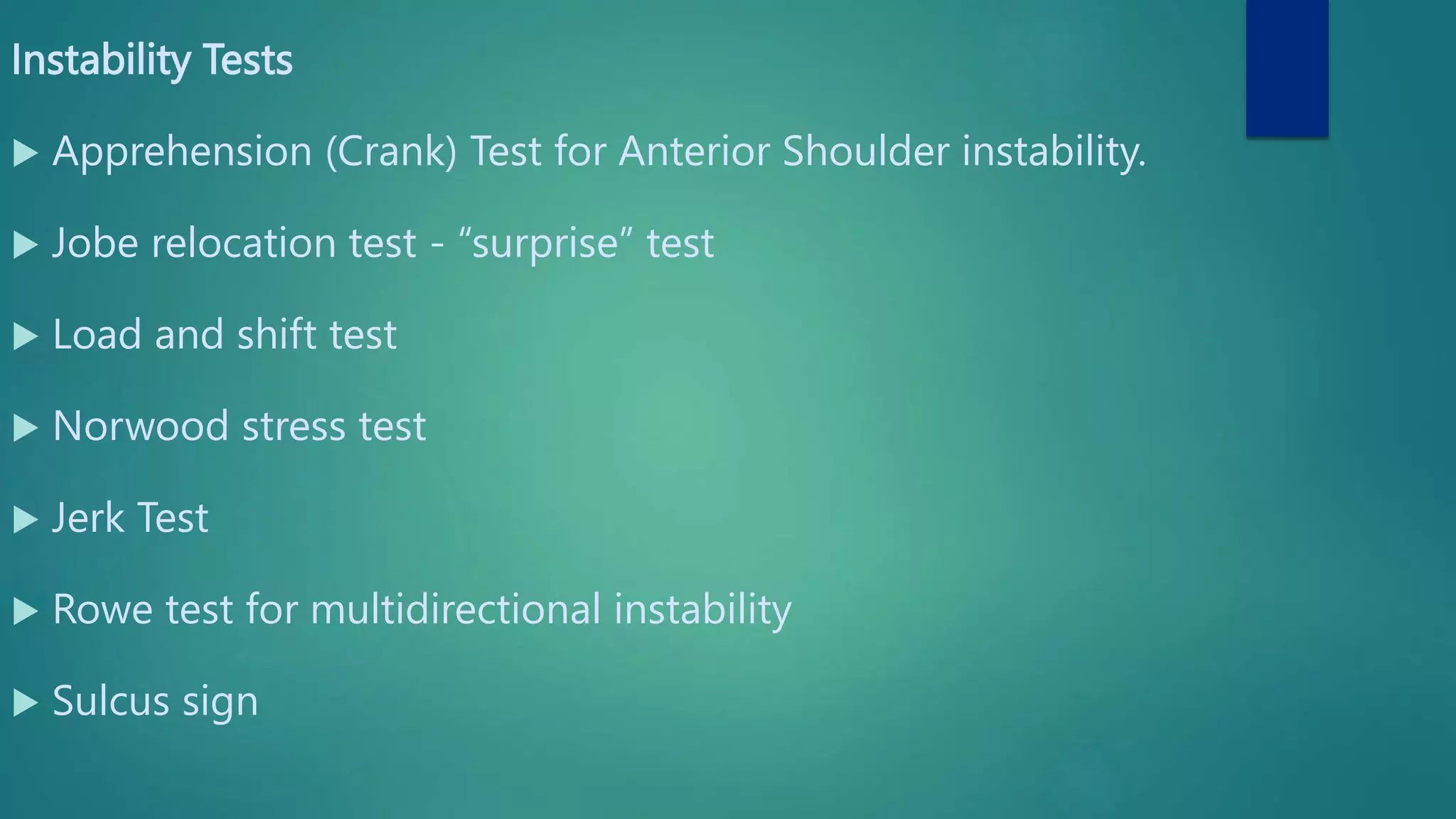 Instability Tests

▶ Apprehension (Crank) Test for Anterior Shoulder instability.

▶ Jobe relocation test - “surprise” test

▶ Load and shift test

▶ Norwood stress test

▶ Jerk Test

▶ Rowe test for multidirectional instability

▶ Sulcus sign